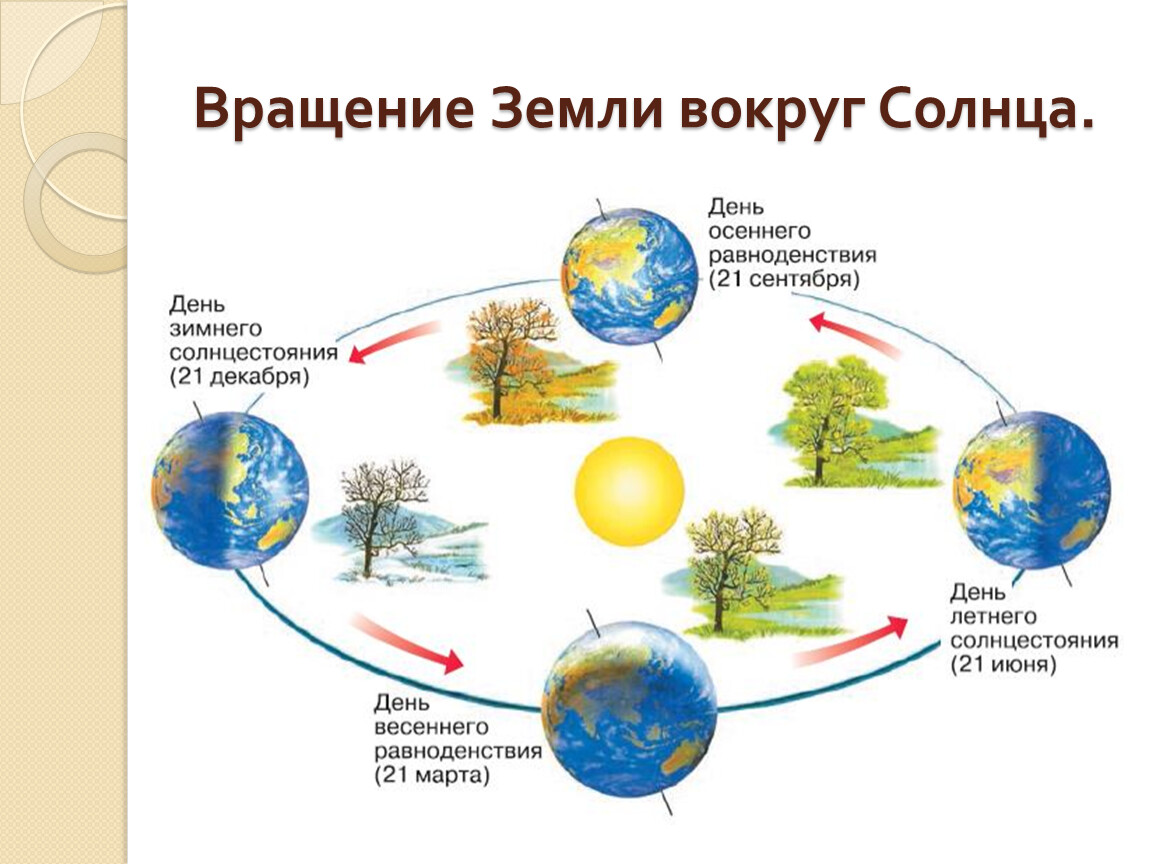 Вращение Земли вокруг Солнца.

День
осеннего
равноденствия
(21 сентября)

День
зимнего
солнцестояния
(21 декабря)

День
летнего
солнцестояния
(21 июня)

День
весеннего
равноденствия
(21 марта)